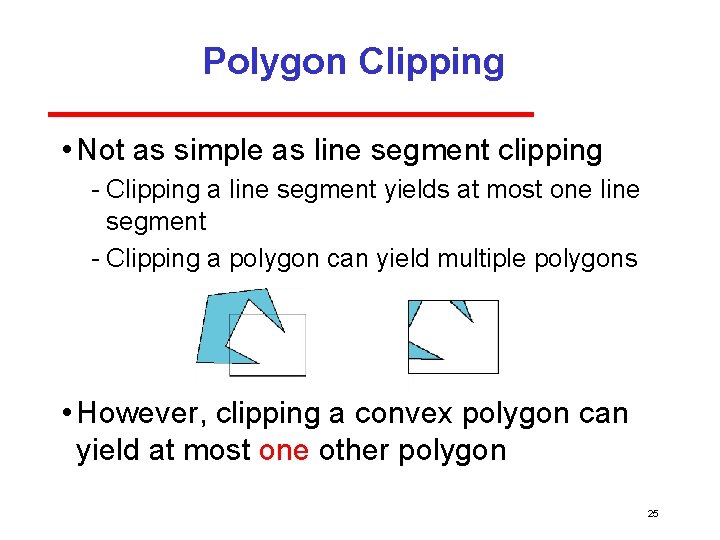 Polygon Clipping

• Not as simple as line segment clipping

- Clipping a line segment yields at most one line segment

- Clipping a polygon can yield multiple polygons

• However, clipping a convex polygon can yield at most one other polygon

25